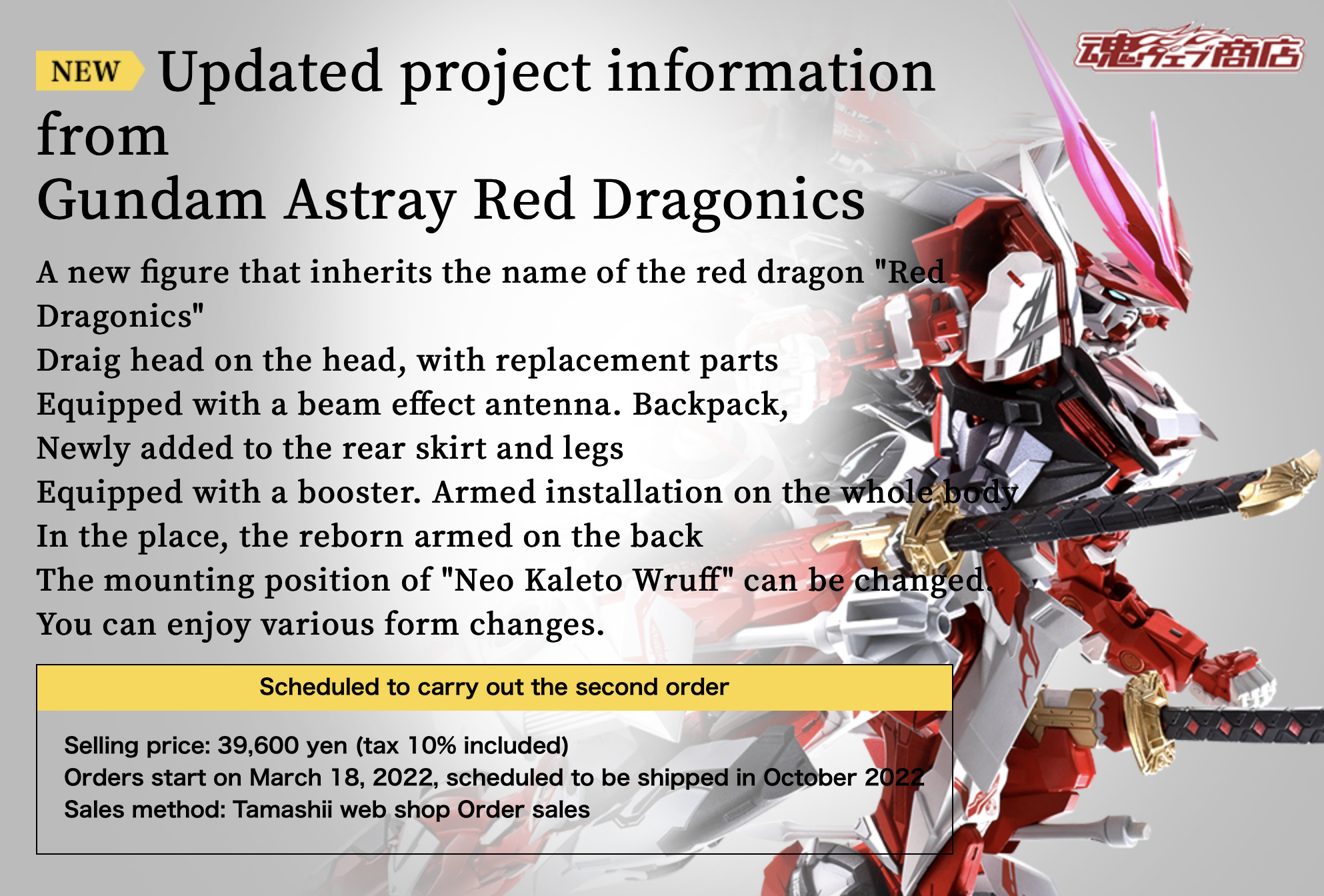 魂ウェブ商店

NEW Updated project information from
Gundam Astray Red Dragonics

A new figure that inherits the name of the red dragon "Red Dragonics"
Draig head on the head, with replacement parts
Equipped with a beam effect antenna. Backpack,
Newly added to the rear skirt and legs
Equipped with a booster. Armed installation on the whole body
In the place, the reborn armed on the back
The mounting position of "Neo Kaleto Wruff" can be changed.
You can enjoy various form changes.

Scheduled to carry out the second order

Selling price: 39,600 yen (tax 10% included)
Orders start on March 18, 2022, scheduled to be shipped in October 2022
Sales method: Tamashii web shop Order sales